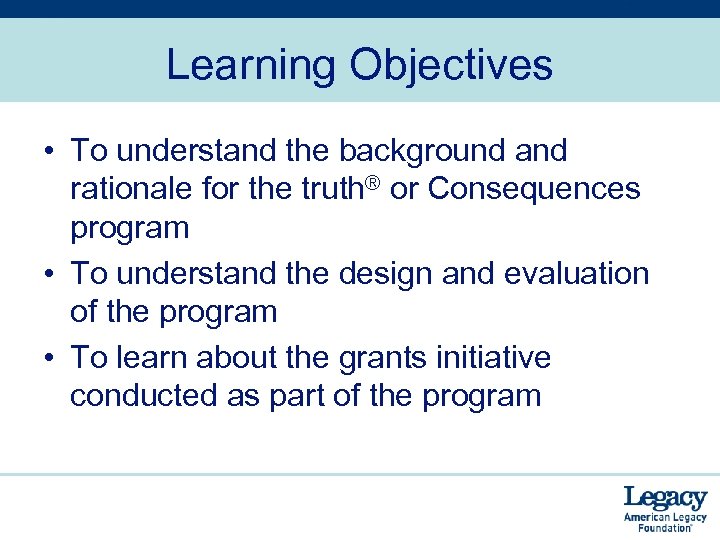 Learning Objectives

• To understand the background and rationale for the truth® or Consequences program

• To understand the design and evaluation of the program

• To learn about the grants initiative conducted as part of the program

Legacy
American Legacy Foundation®